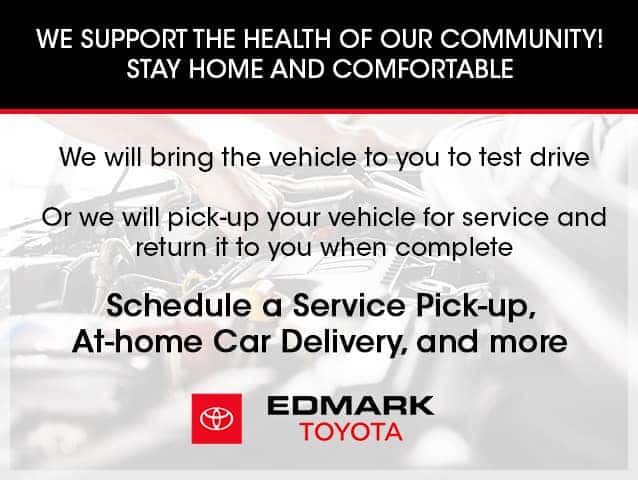 WE SUPPORT THE HEALTH OF OUR COMMUNITY!
STAY HOME AND COMFORTABLE

We will bring the vehicle to you to test drive

Or we will pick-up your vehicle for service and return it to you when complete

Schedule a Service Pick-up, At-home Car Delivery, and more

EDMARK
TOYOTA